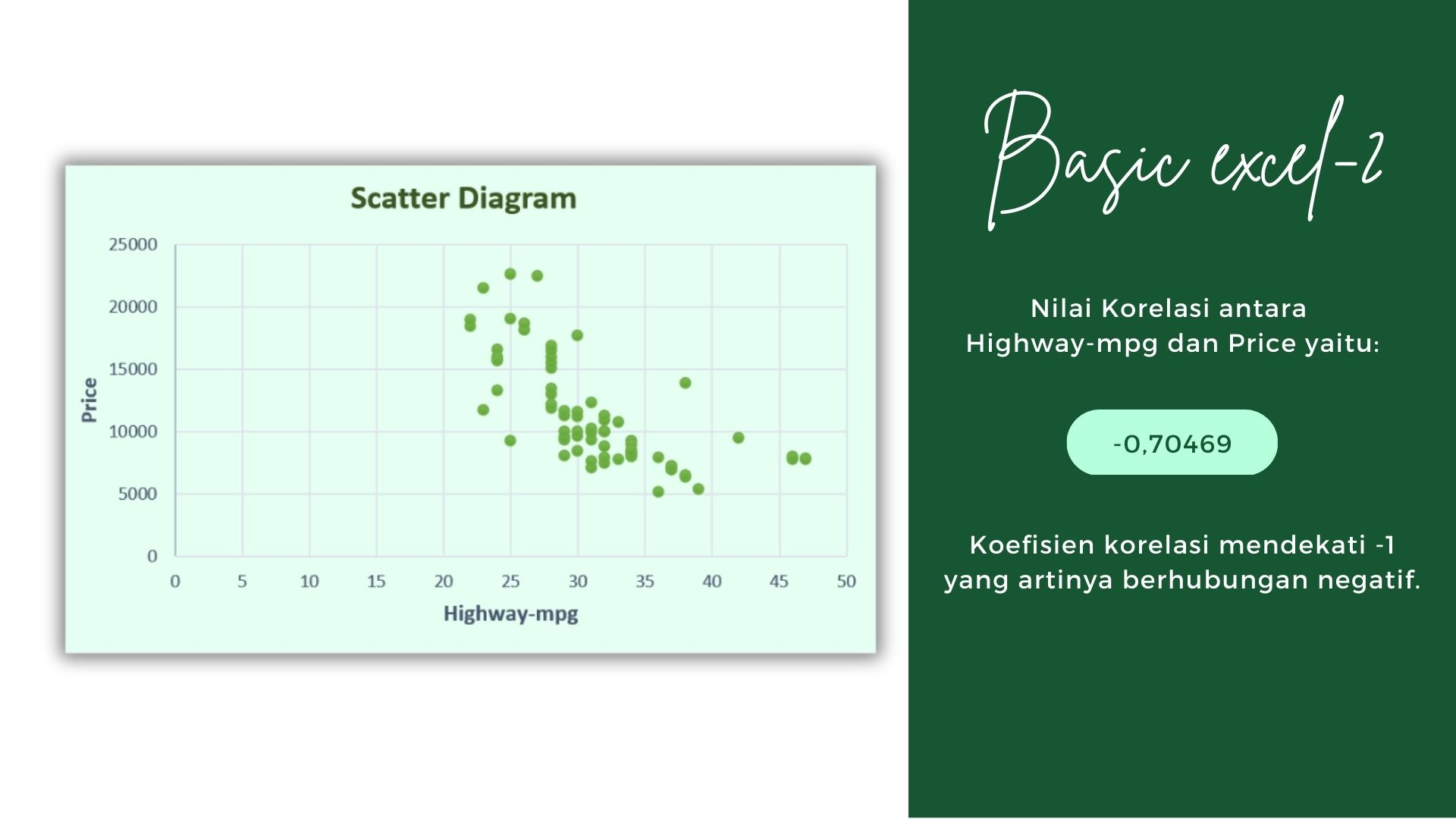 Scatter Diagram

25000
20000
15000
10000
5000
0

Price

0 5 10 15 20 25 30 35 40 45 50

Highway-mpg

Basic excel-2

Nilai Korelasi antara Highway-mpg dan Price yaitu:

-0,70469

Koefisien korelasi mendekati -1 yang artinya berhubungan negatif.